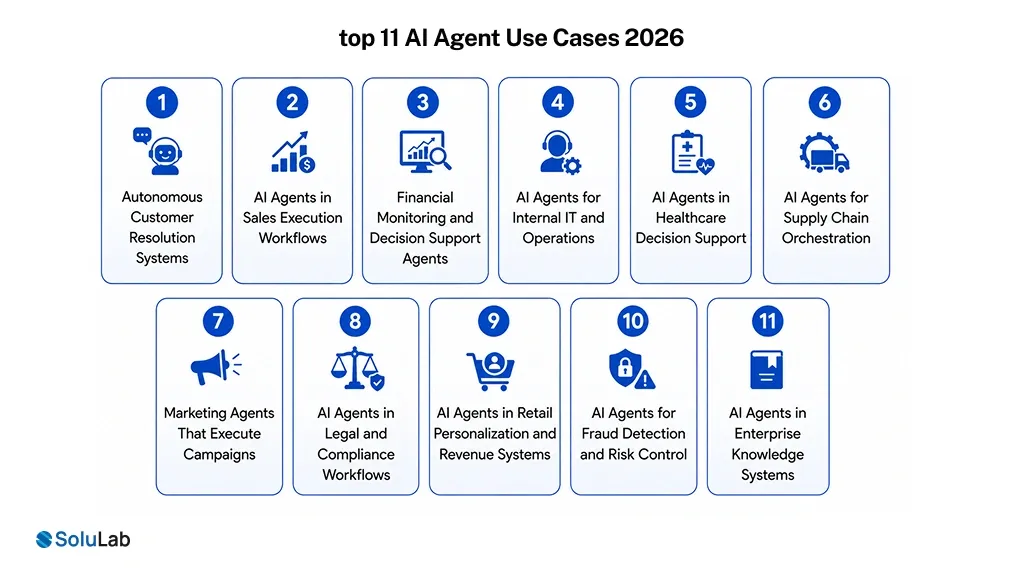 top 11 AI Agent Use Cases 2026

1
Autonomous Customer Resolution Systems

2
AI Agents in Sales Execution Workflows

3
Financial Monitoring and Decision Support Agents

4
AI Agents for Internal IT and Operations

5
AI Agents in Healthcare Decision Support

6
AI Agents for Supply Chain Orchestration

7
Marketing Agents That Execute Campaigns

8
AI Agents in Legal and Compliance Workflows

9
AI Agents in Retail Personalization and Revenue Systems

10
AI Agents for Fraud Detection and Risk Control

11
AI Agents in Enterprise Knowledge Systems

SoluLab